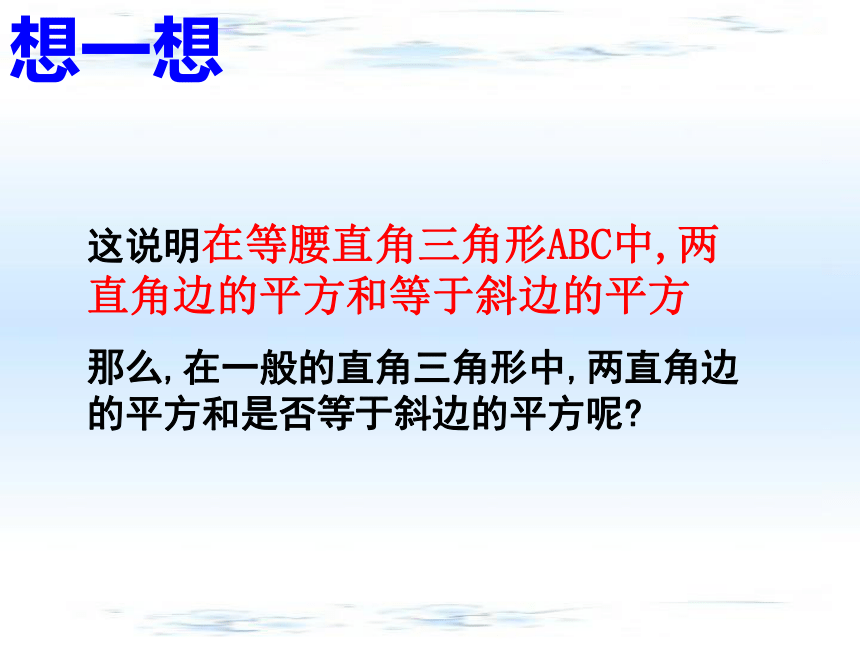 想一想

这说明在等腰直角三角形ABC中,两直角边的平方和等于斜边的平方

那么,在一般的直角三角形中,两直角边的平方和是否等于斜边的平方呢?